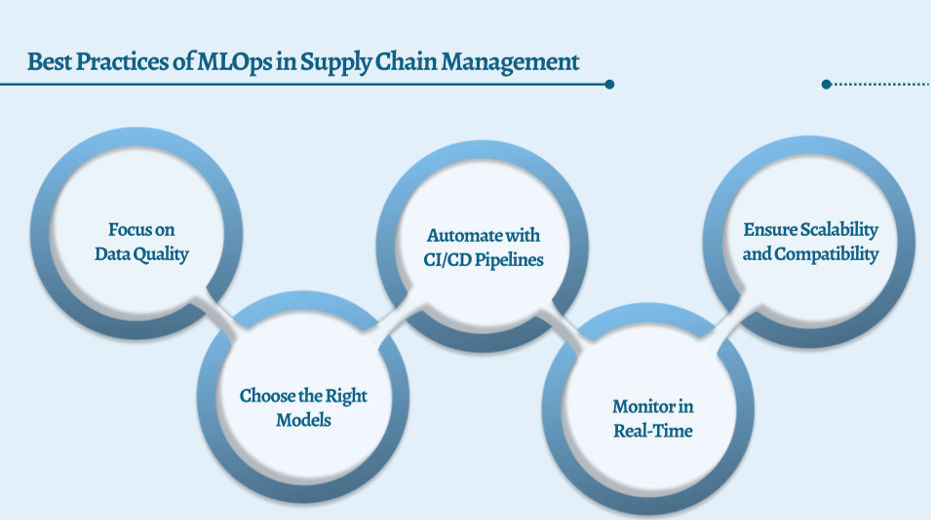 Best Practices of MLOps in Supply Chain Management

Focus on Data Quality

Choose the Right Models

Automate with CI/CD Pipelines

Monitor in Real-Time

Ensure Scalability and Compatibility